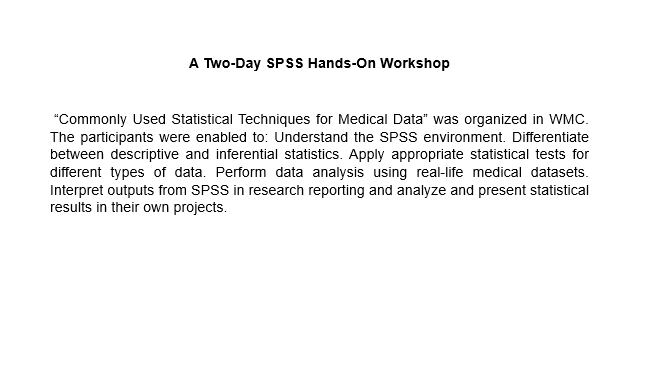 A Two-Day SPSS Hands-On Workshop

“Commonly Used Statistical Techniques for Medical Data” was organized in WMC. The participants were enabled to: Understand the SPSS environment. Differentiate between descriptive and inferential statistics. Apply appropriate statistical tests for different types of data. Perform data analysis using real-life medical datasets. Interpret outputs from SPSS in research reporting and analyze and present statistical results in their own projects.